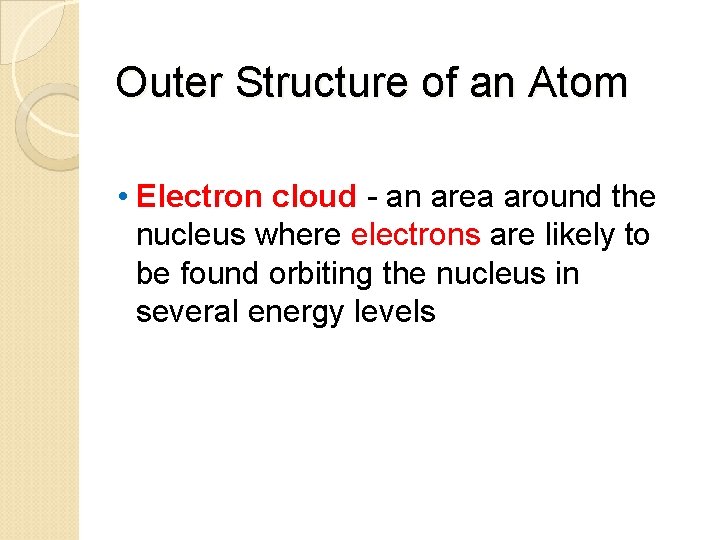 Outer Structure of an Atom

• Electron cloud - an area around the nucleus where electrons are likely to be found orbiting the nucleus in several energy levels